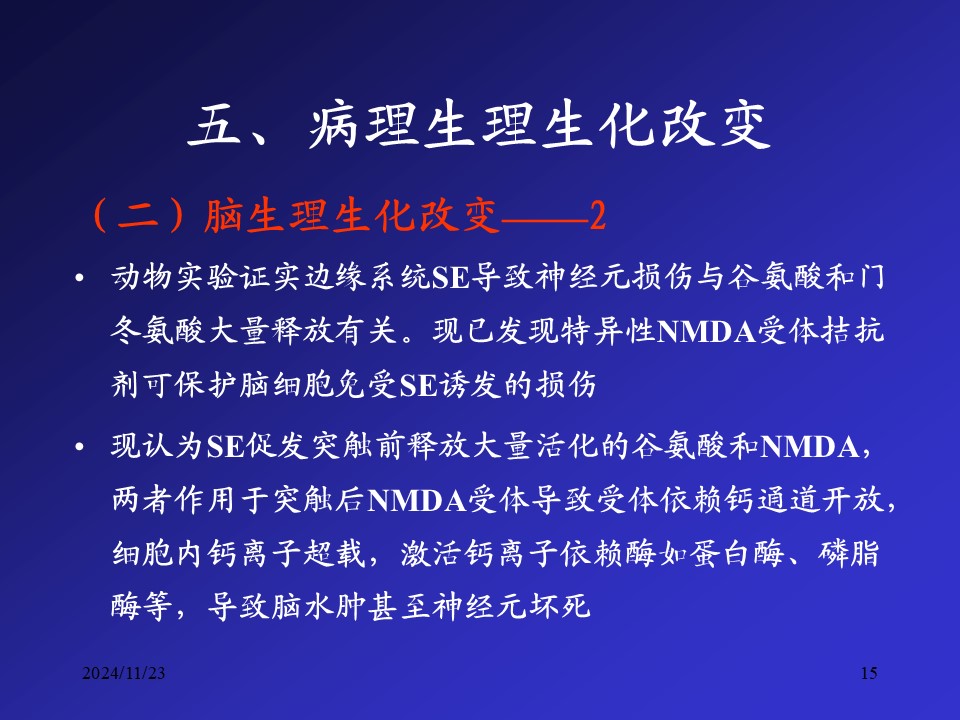 五、病理生理生化改变

（二）脑生理生化改变——2

• 动物实验证实边缘系统SE导致神经元损伤与谷氨酸和门冬氨酸大量释放有关。现已发现特异性NMDA受体拮抗剂可保护脑细胞免受SE诱发的损伤

• 现认为SE促发突触前释放大量活化的谷氨酸和NMDA，两者作用于突触后NMDA受体导致受体依赖钙通道开放，细胞内钙离子超载，激活钙离子依赖酶如蛋白酶、磷脂酶等，导致脑水肿甚至神经元坏死

2024/11/23

15